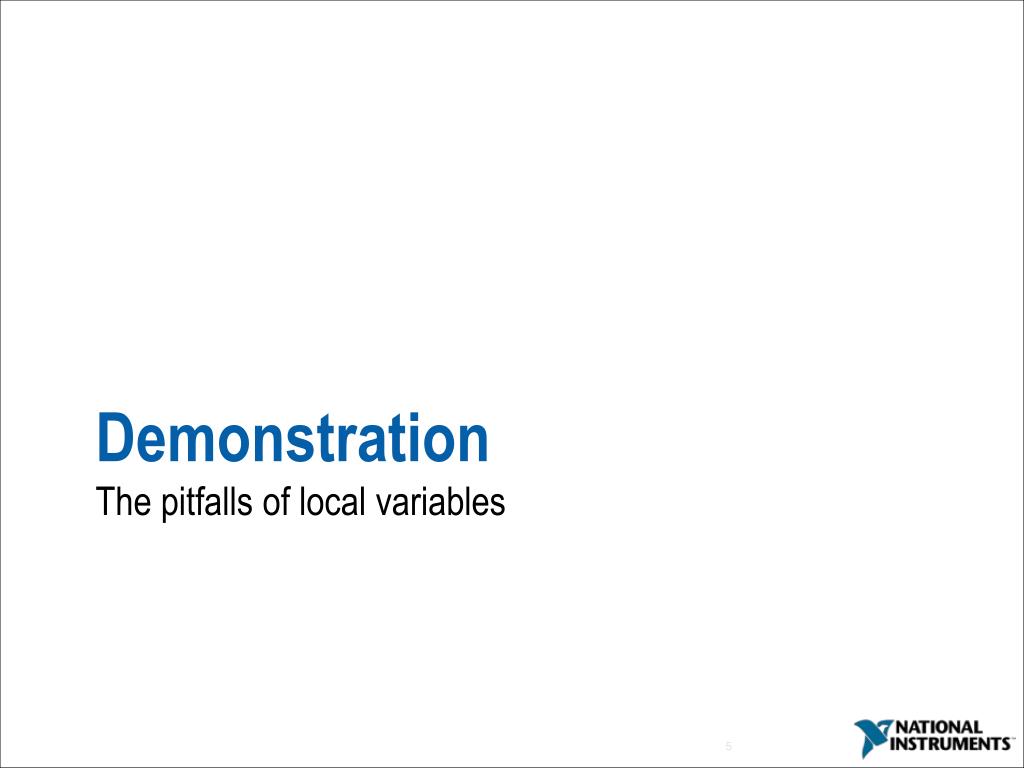 Demonstration

The pitfalls of local variables

5

NATIONAL INSTRUMENTS™